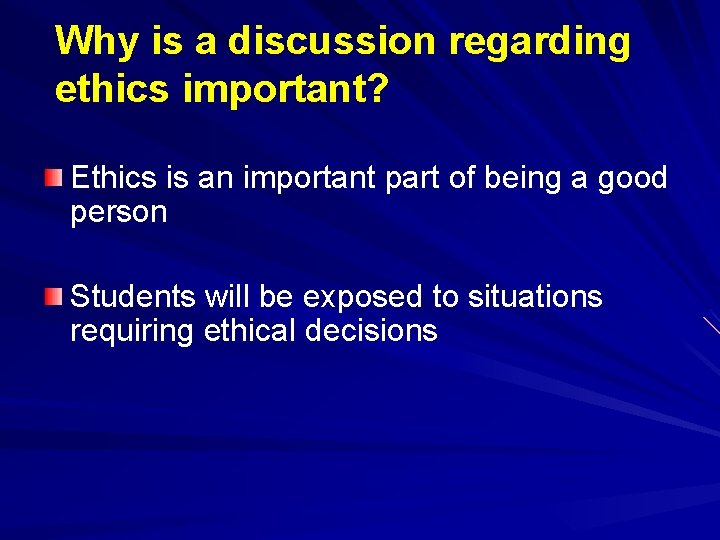 Why is a discussion regarding ethics important?

Ethics is an important part of being a good person

Students will be exposed to situations requiring ethical decisions